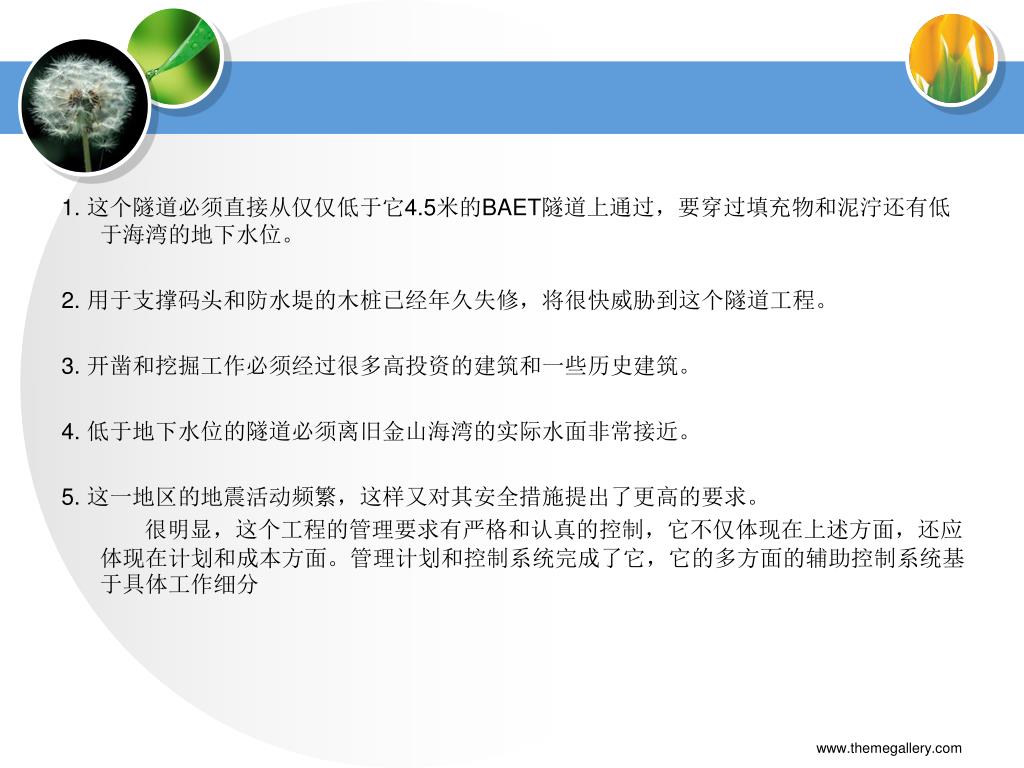 1. 这个隧道必须直接从仅仅低于它4.5米的BAET隧道上通过，要穿过填充物和泥泞还有低于海湾的地下水位。

2. 用于支撑码头和防水堤的木桩已经年久失修，将很快威胁到这个隧道工程。

3. 开凿和挖掘工作必须经过很多高投资的建筑和一些历史建筑。

4. 低于地下水位的隧道必须离旧金山海湾的实际水面非常接近。

5. 这一地区的地震活动频繁，这样又对其安全措施提出了更高的要求。

很明显，这个工程的管理要求有严格和认真的控制，它不仅体现在上述方面，还应体现在计划和成本方面。管理计划和控制系统完成了它，它的多方面的辅助控制系统基于具体工作细分

www.themegallery.com